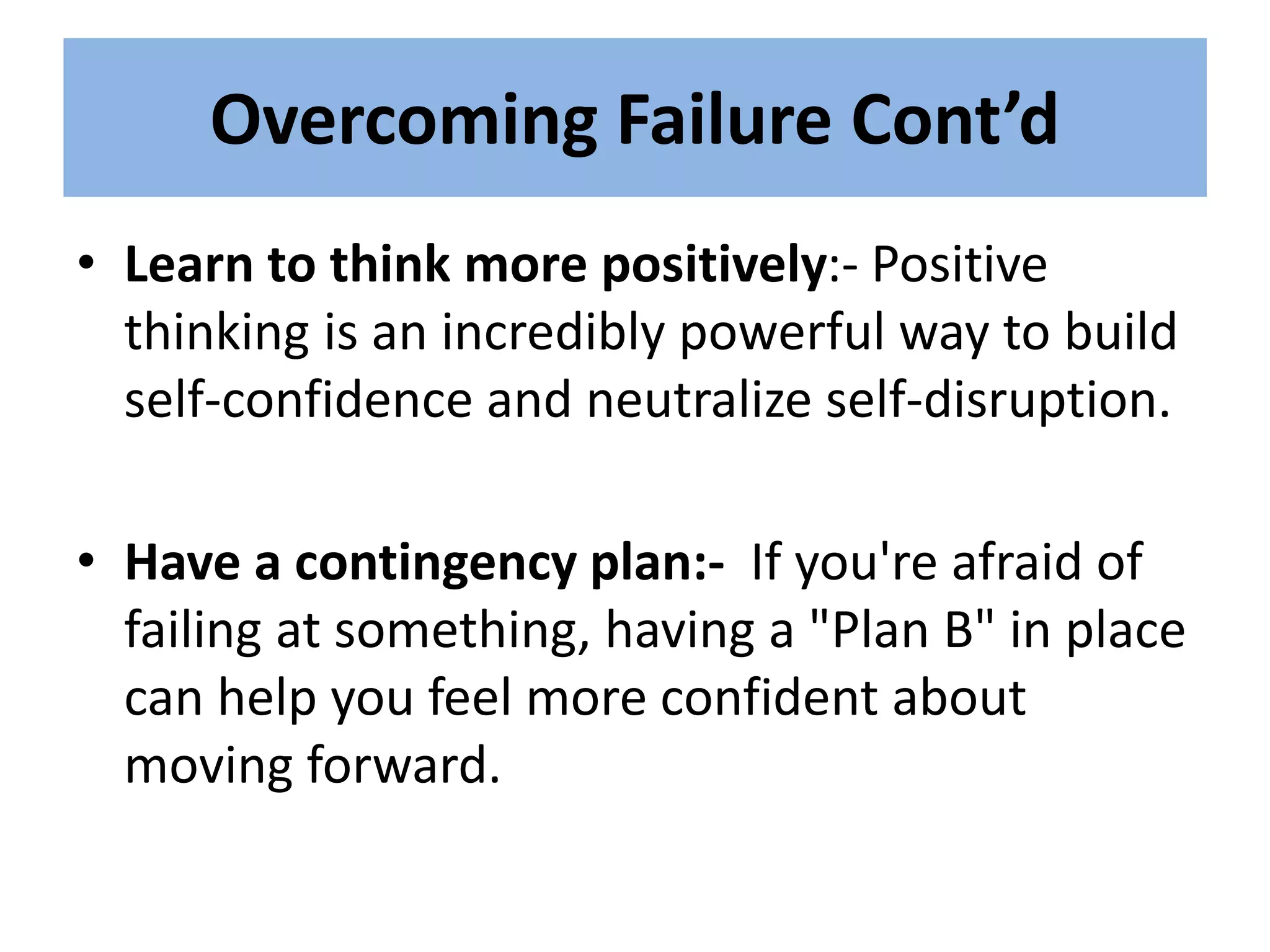 Overcoming Failure Cont’d

• Learn to think more positively:- Positive thinking is an incredibly powerful way to build self-confidence and neutralize self-disruption.

• Have a contingency plan:- If you're afraid of failing at something, having a "Plan B" in place can help you feel more confident about moving forward.